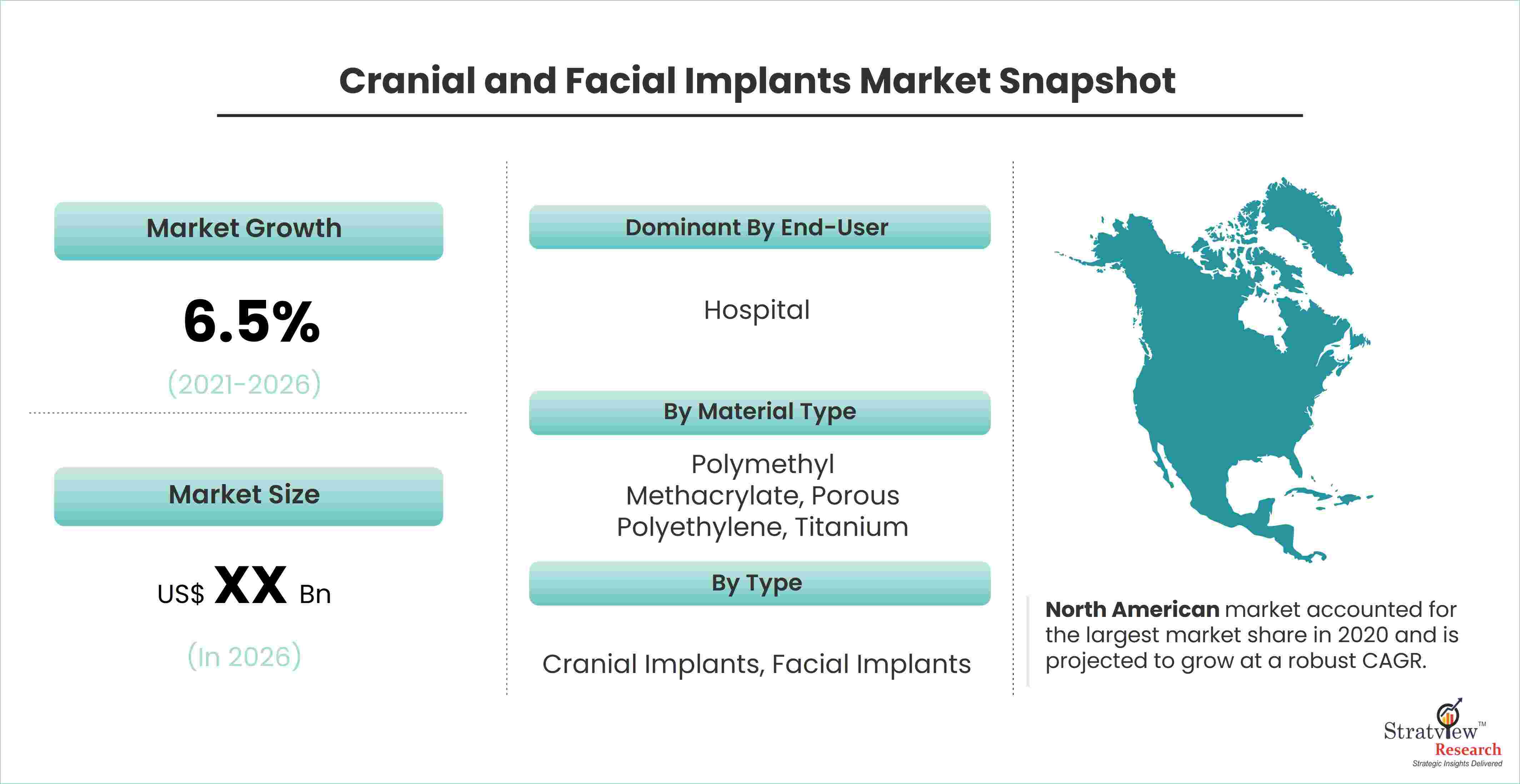 Cranial and Facial Implants Market Snapshot

Market Growth

6.5%

(2021-2026)

Market Size

US$ XX Bn

(In 2026)

Dominant By End-User

Hospital

By Material Type

Polymethyl Methacrylate, Porous Polyethylene, Titanium

By Type

Cranial Implants, Facial Implants

North American market accounted for the largest market share in 2020 and is projected to grow at a robust CAGR.

Stratview™ Research
Strategic Insights Delivered